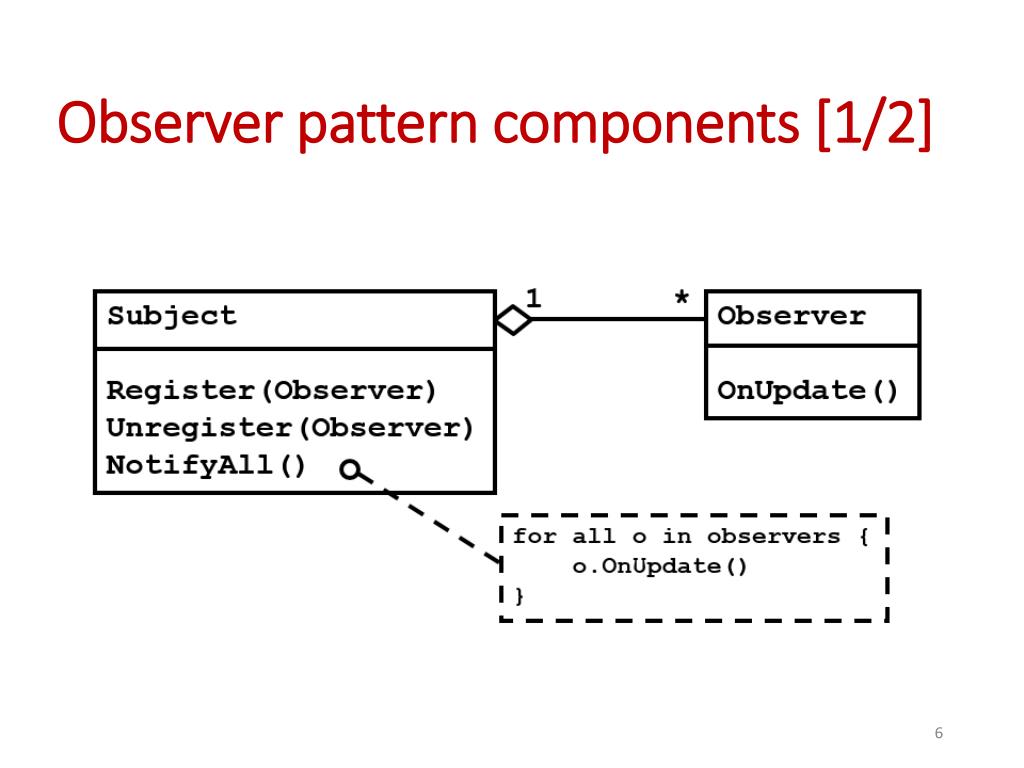 Observer pattern components [1/2]

Subject

Register(Observer)
Unregister(Observer)
NotifyAll()

1

*

Observer

OnUpdate()

for all o in observers {
o.OnUpdate()
}

6